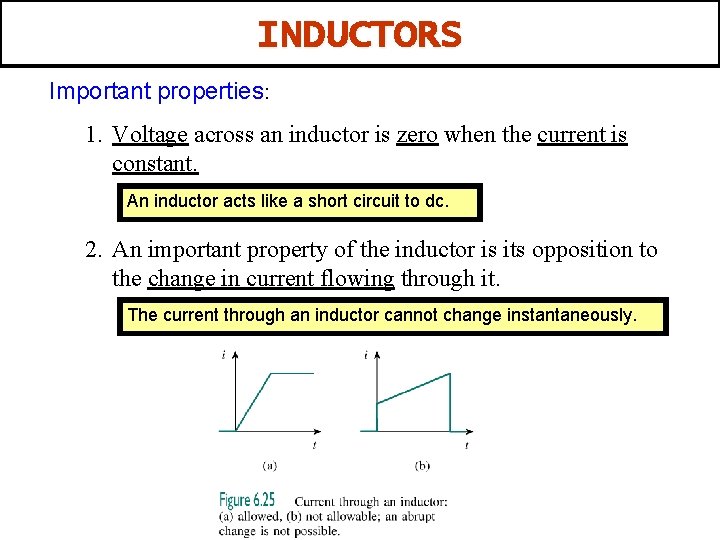 INDUCTORS

Important properties:

1. Voltage across an inductor is zero when the current is constant.

An inductor acts like a short circuit to dc.

2. An important property of the inductor is its opposition to the change in current flowing through it.

The current through an inductor cannot change instantaneously.

$i$

$t$

(a)

$i$

$t$

(b)

Figure 6.25 Current through an inductor: (a) allowed, (b) not allowable; an abrupt change is not possible.